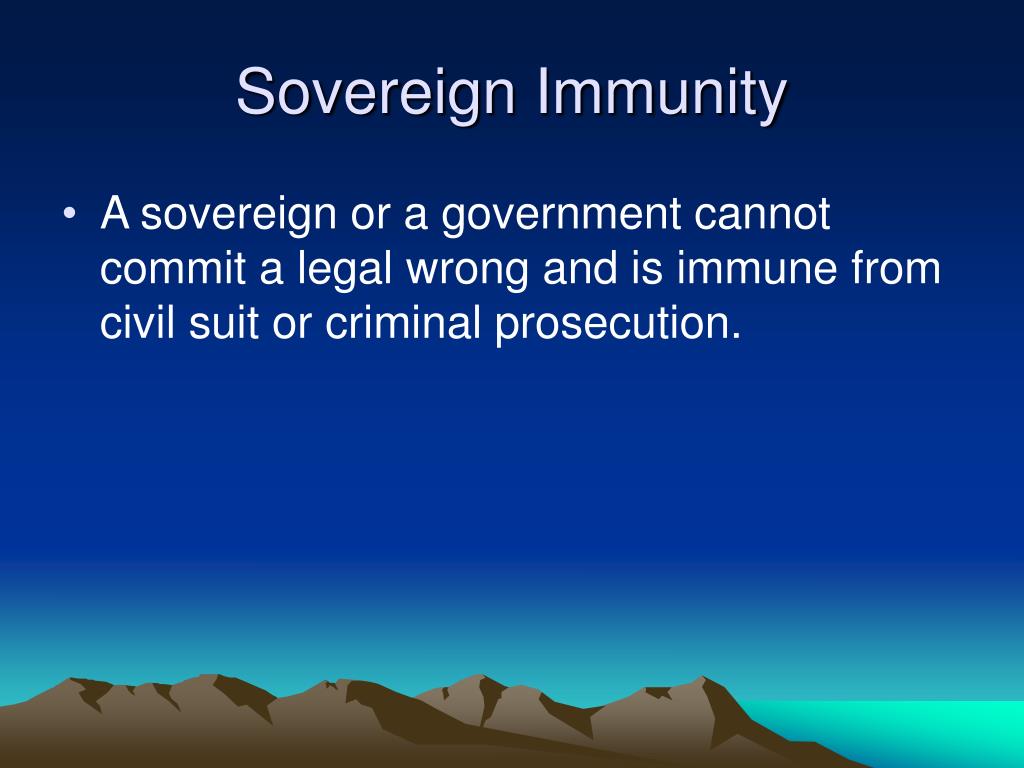 Sovereign Immunity

• A sovereign or a government cannot commit a legal wrong and is immune from civil suit or criminal prosecution.